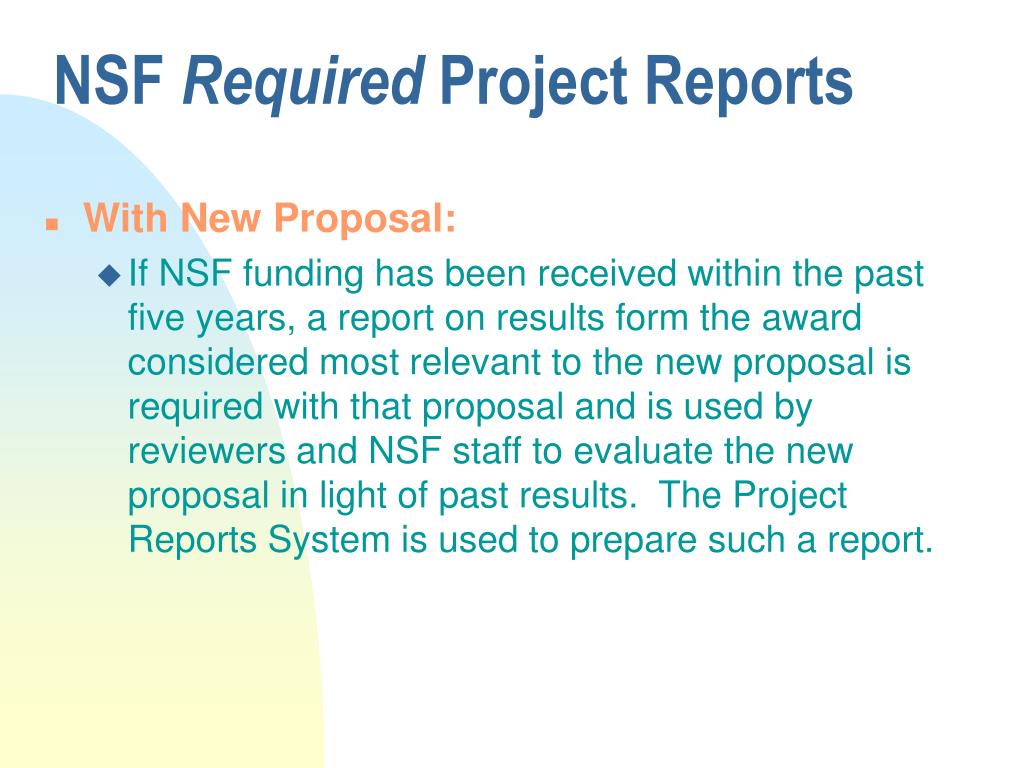 NSF Required Project Reports

With New Proposal:

If NSF funding has been received within the past five years, a report on results form the award considered most relevant to the new proposal is required with that proposal and is used by reviewers and NSF staff to evaluate the new proposal in light of past results.  The Project Reports System is used to prepare such a report.